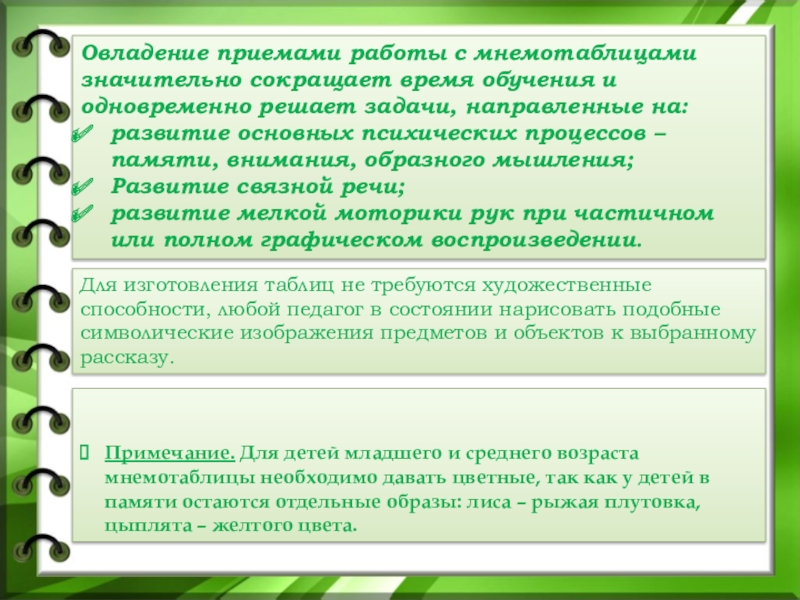 Овладение приемами работы с мнемотаблицами значительно сокращает время обучения и одновременно решает задачи, направленные на:
✓ развитие основных психических процессов – памяти, внимания, образного мышления;
✓ Развитие связной речи;
✓ развитие мелкой моторики рук при частичном или полном графическом воспроизведении.

Для изготовления таблиц не требуются художественные способности, любой педагог в состоянии нарисовать подобные символические изображения предметов и объектов к выбранному рассказу.

Примечание. Для детей младшего и среднего возраста мнемотаблицы необходимо давать цветные, так как у детей в памяти остаются отдельные образы: лиса – рыжая плутовка, цыплята – желтого цвета.